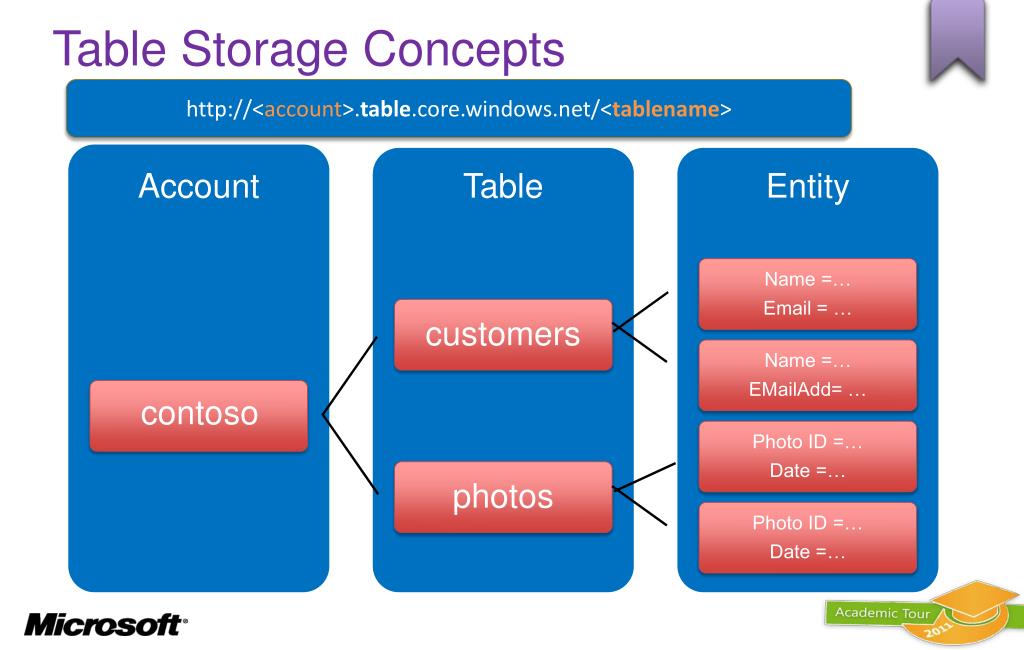 Table Storage Concepts

http://<account>.table.core.windows.net/<tablename>

Account

contoso

Table

customers

photos

Entity

Name =…
Email = …

Name =…
EMailAdd= …

Photo ID =…
Date =…

Photo ID =…
Date =…

Microsoft®

Academic Tour 2011